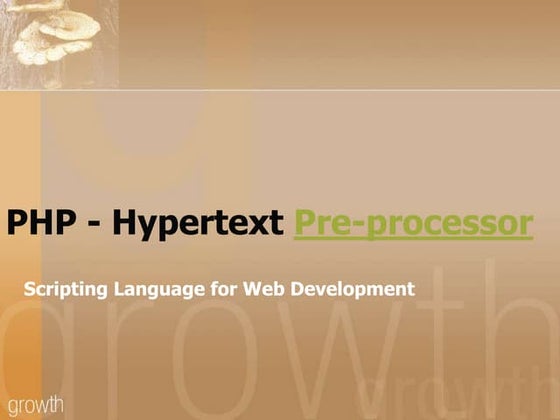 PHP - Hypertext Pre-processor

Scripting Language for Web Development

growth

growth

growth